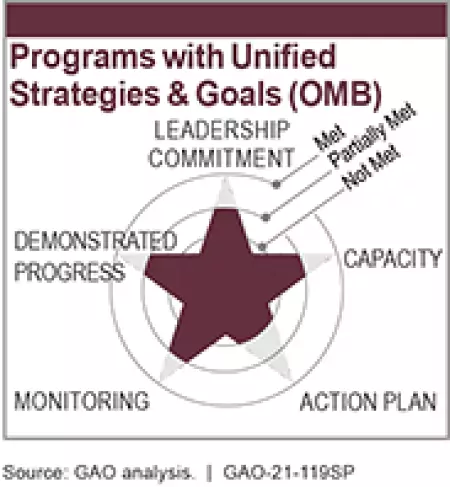 Programs with Unified Strategies & Goals (OMB)

LEADERSHIP COMMITMENT

Met
Partially Met
Not Met

DEMONSTRATED PROGRESS

CAPACITY

MONITORING

ACTION PLAN

Source: GAO analysis. | GAO-21-119SP